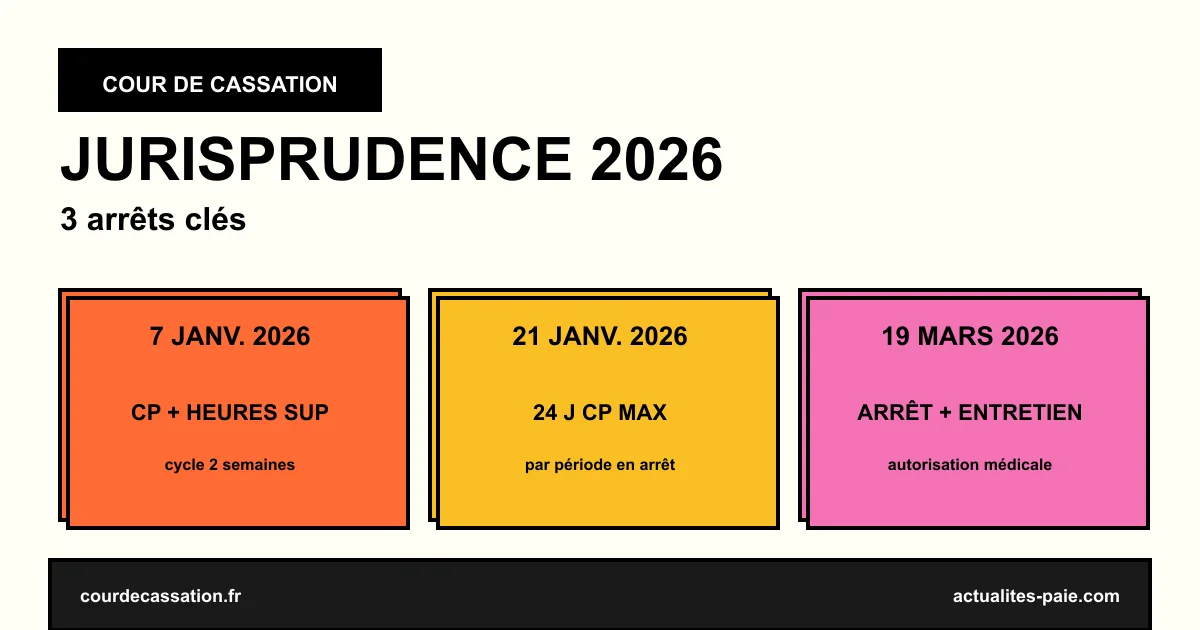 COUR DE CASSATION

JURISPRUDENCE 2026

3 arrêts clés

7 JANV. 2026

CP + HEURES SUP

cycle 2 semaines

21 JANV. 2026

24 J CP MAX

par période en arrêt

19 MARS 2026

ARRÊT + ENTRETIEN

autorisation médicale

courdecassation.fr

actualites-paie.com